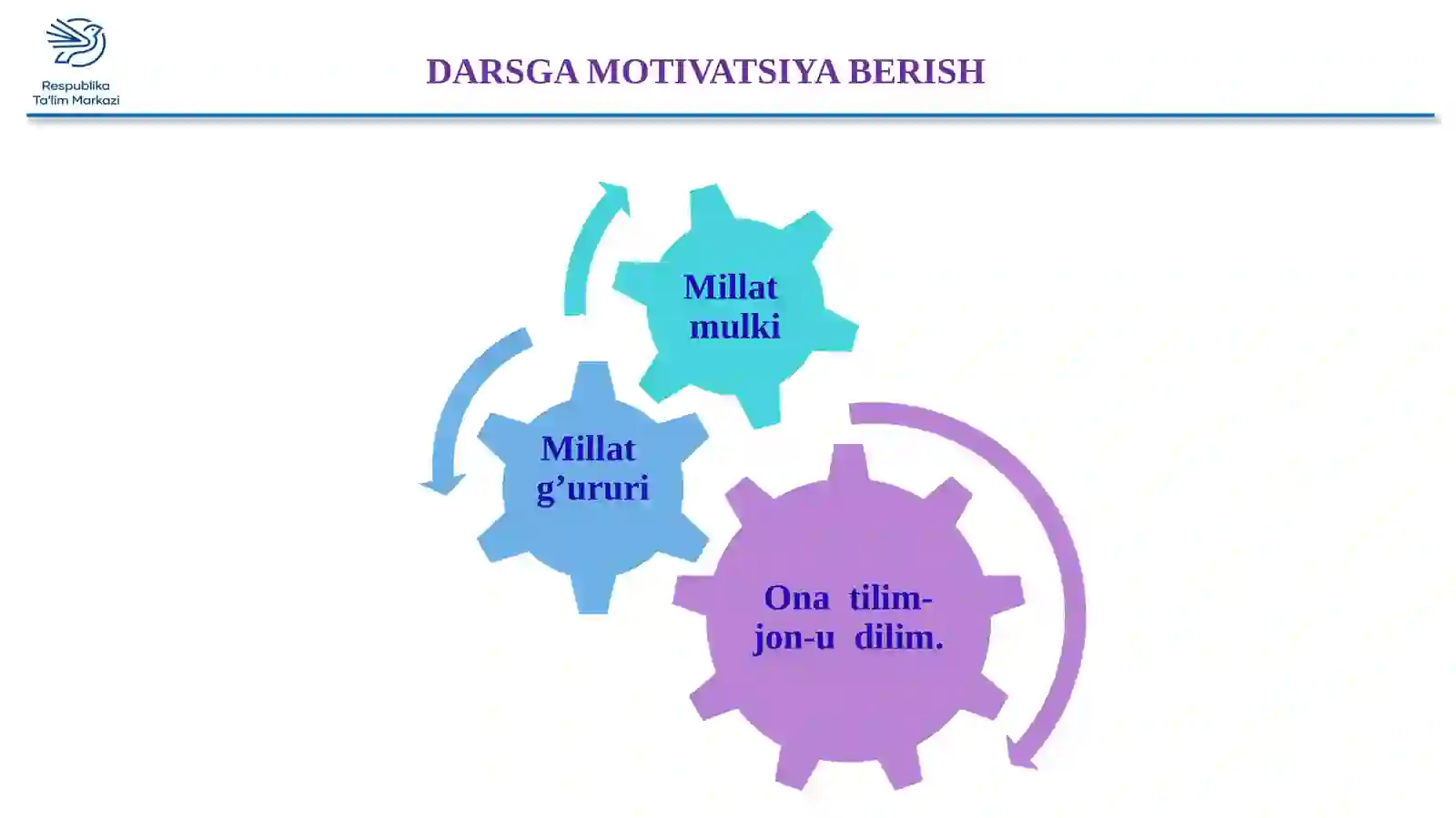 Respublika
Ta'lim Markazi

DARSGA MOTIVATSIYA BERISH

Millat mulki

Millat g’ururi

Ona tilim- jon-u dilim.